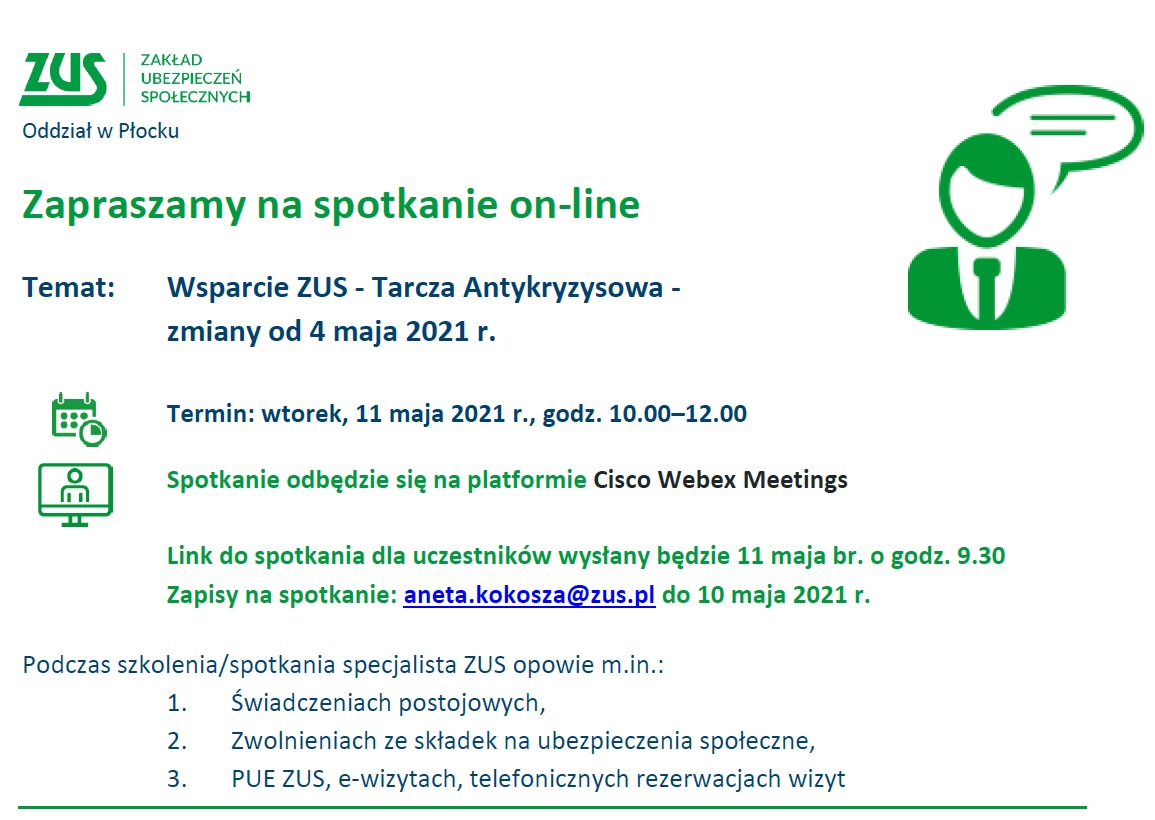 ZUS
ZAKŁAD UBEZPIECZEŃ SPOŁECZNYCH
Oddział w Płocku

Zapraszamy na spotkanie on-line

Temat: Wsparcie ZUS - Tarcza Antykryzysowa - zmiany od 4 maja 2021 r.

Termin: wtorek, 11 maja 2021 r., godz. 10.00–12.00

Spotkanie odbędzie się na platformie Cisco Webex Meetings

Link do spotkania dla uczestników wysłany będzie 11 maja br. o godz. 9.30
Zapisy na spotkanie: aneta.kokosza@zus.pl do 10 maja 2021 r.

Podczas szkolenia/spotkania specjalista ZUS opowie m.in.:
1. Świadczeniach postojowych,
2. Zwolnieniach ze składek na ubezpieczenia społeczne,
3. PUE ZUS, e-wizytach, telefonicznych rezerwacjach wizyt